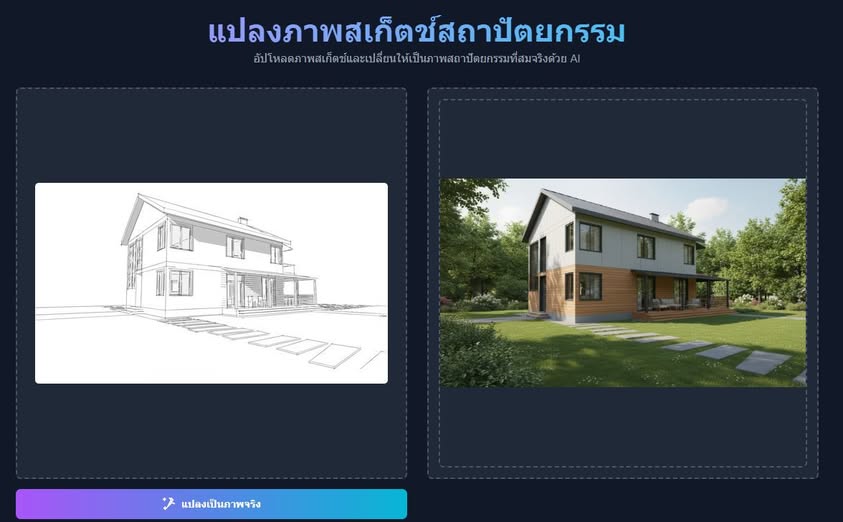 แปลงภาพสเก็ตช์สถาปัตยกรรม

อัปโหลดภาพสเก็ตช์และเปลี่ยนให้เป็นภาพสถาปัตยกรรมที่สมจริงด้วย AI

แปลงเป็นภาพจริง